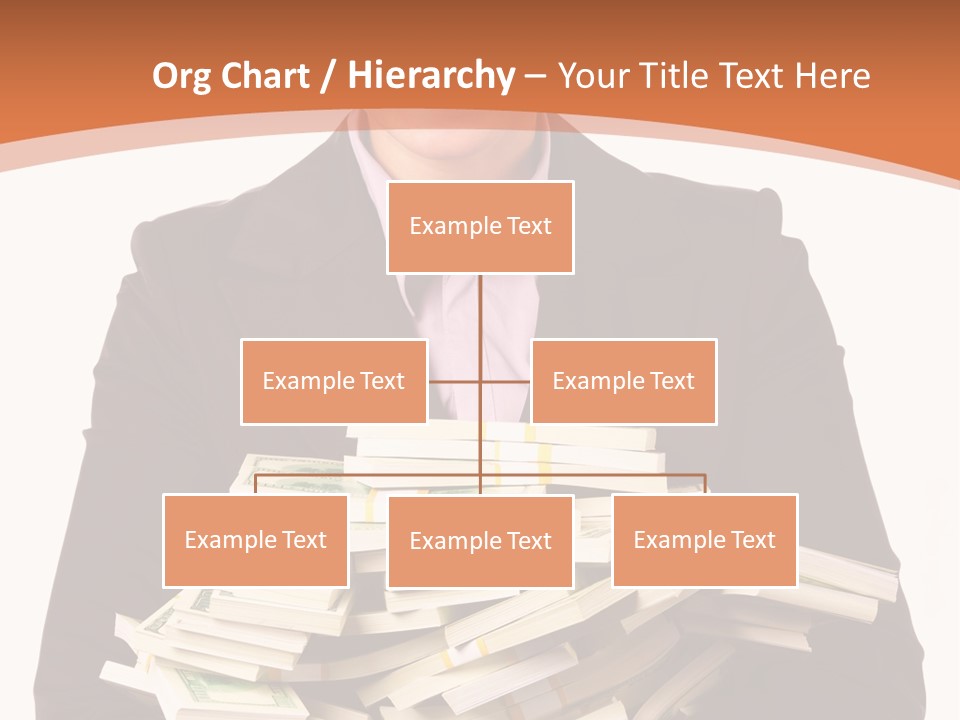 Org Chart / Hierarchy – Your Title Text Here

Example Text

Example Text

Example Text

Example Text

Example Text

Example Text